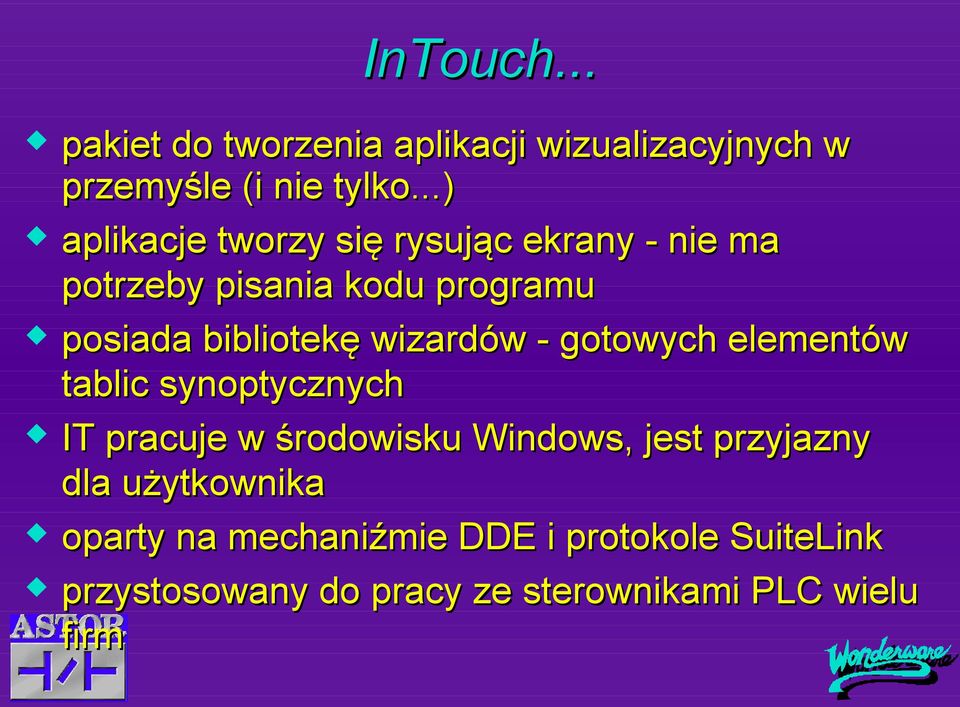 InTouch...

pakiet do tworzenia aplikacji wizualizacyjnych w przemyśle (i nie tylko...)

aplikacje tworzy się rysując ekrany - nie ma potrzeby pisania kodu programu

posiada bibliotekę wizardów - gotowych elementów tablic synoptycznych

IT pracuje w środowisku Windows, jest przyjazny dla użytkownika

oparty na mechaniźmie DDE i protokole SuiteLink

przystosowany do pracy ze sterownikami PLC wielu firm

ASTOR

Wonderware